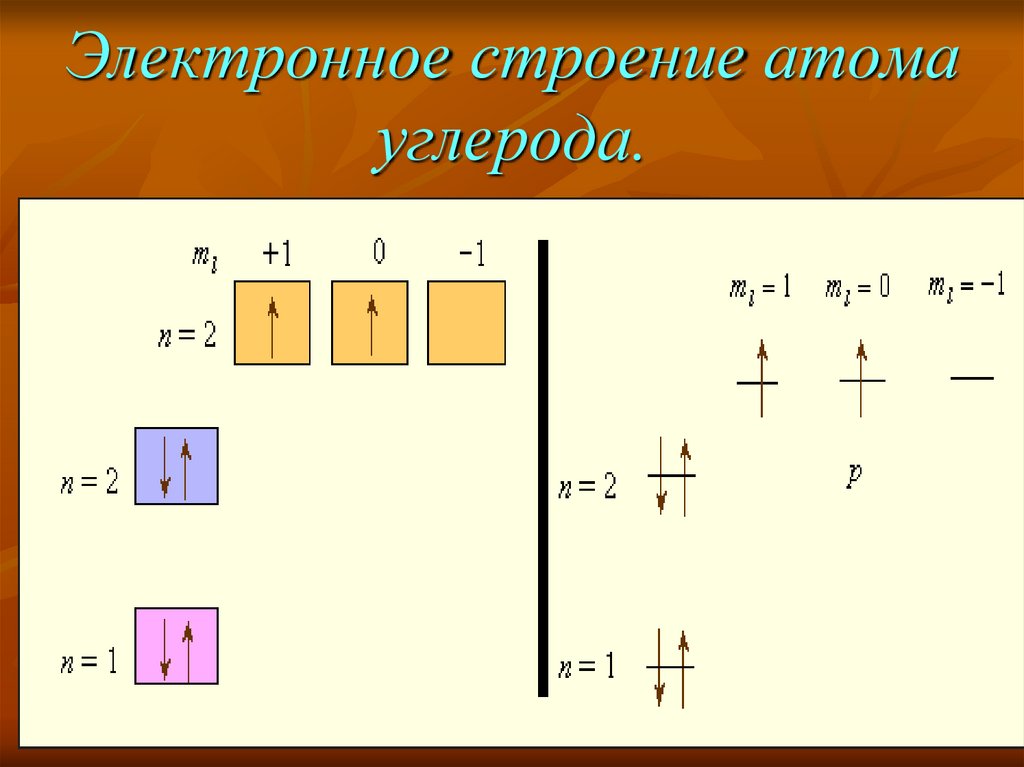 Электронное строение атома углерода.

$m_l$ +1 0 -1

$n = 2$

$n = 2$

$n = 1$

$m_l = 1$ $m_l = 0$ $m_l = -1$

$n = 2$

$p$

$n = 1$